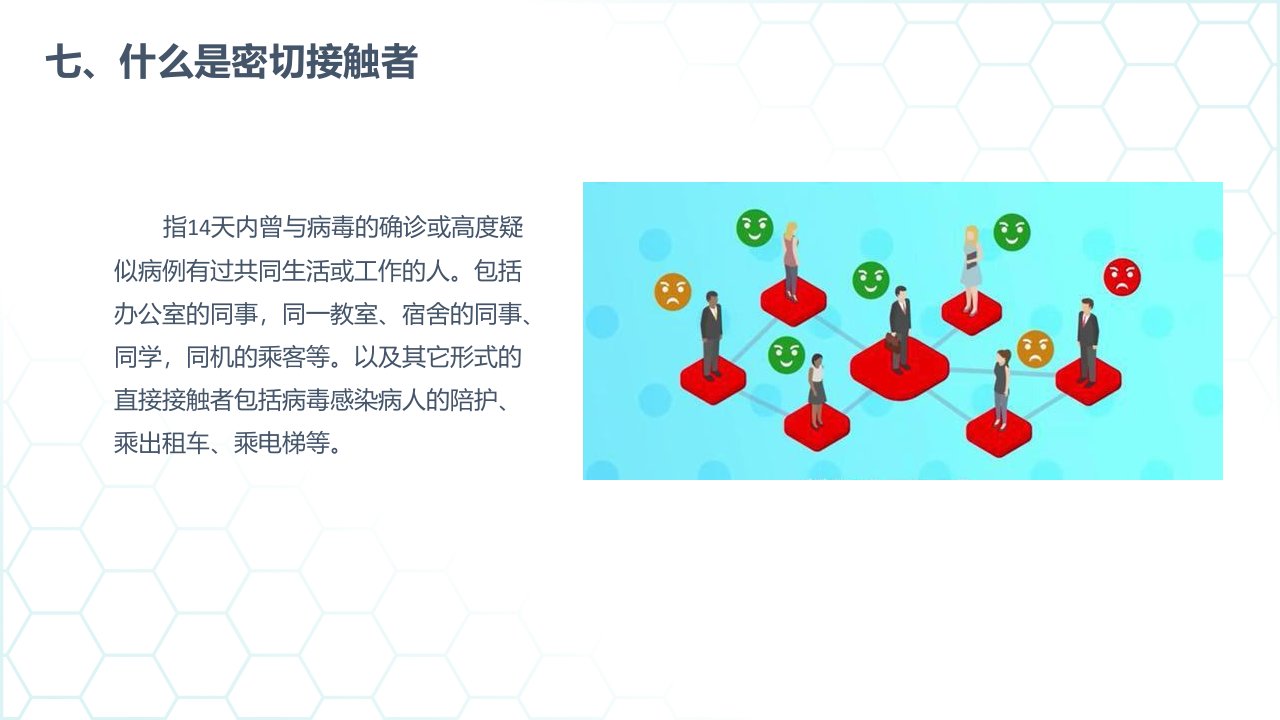 七、什么是密切接触者

指14天内曾与病毒的确诊或高度疑似病例有过共同生活或工作的人。包括办公室的同事，同一教室、宿舍的同事、同学，同机的乘客等。以及其它形式的直接接触者包括病毒感染病人的陪护、乘出租车、乘电梯等。